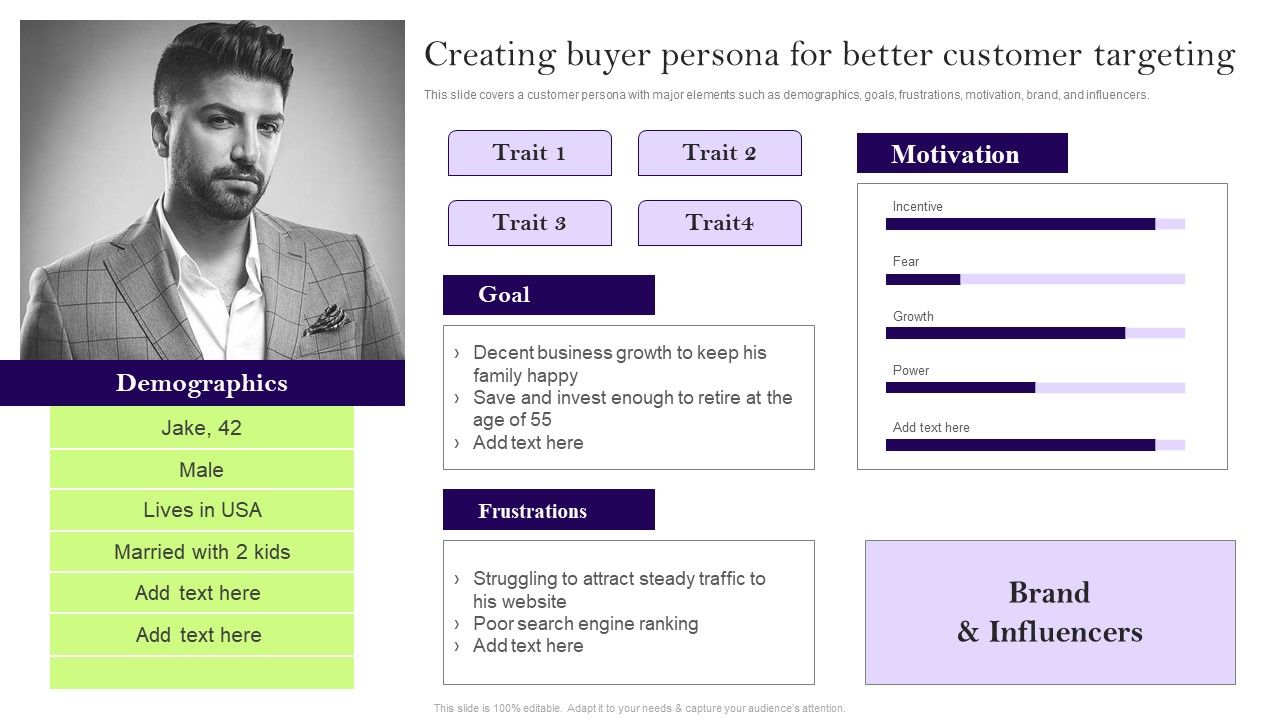 Creating buyer persona for better customer targeting

This slide covers a customer persona with major elements such as demographics, goals, frustrations, motivation, brand, and influencers.

Demographics

Jake, 42

Male

Lives in USA

Married with 2 kids

Add text here

Add text here

Trait 1

Trait 2

Trait 3

Trait4

Goal

› Decent business growth to keep his family happy
› Save and invest enough to retire at the age of 55
› Add text here

Frustrations

› Struggling to attract steady traffic to his website
› Poor search engine ranking
› Add text here

Motivation

Incentive

Fear

Growth

Power

Add text here

Brand & Influencers

This slide is 100% editable. Adapt it to your needs & capture your audience's attention.